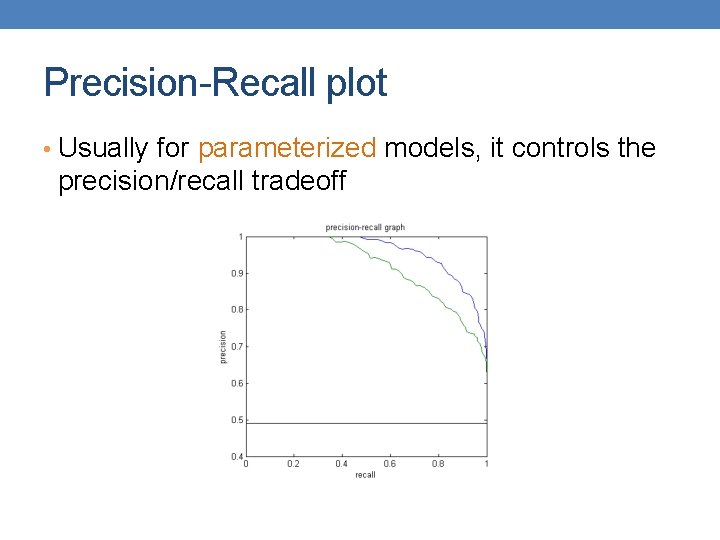 Precision-Recall plot

• Usually for parameterized models, it controls the precision/recall tradeoff

precision-recall graph

1
0.9
0.8
0.7
0.6
0.5
0.4

precision

0
0.2
0.4
0.6
0.8
1

recall